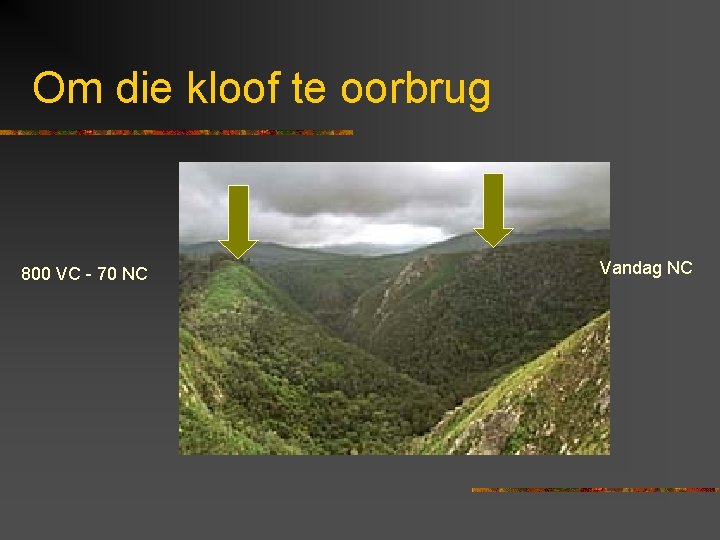 Om die kloof te oorbrug

800 VC - 70 NC

Vandag NC